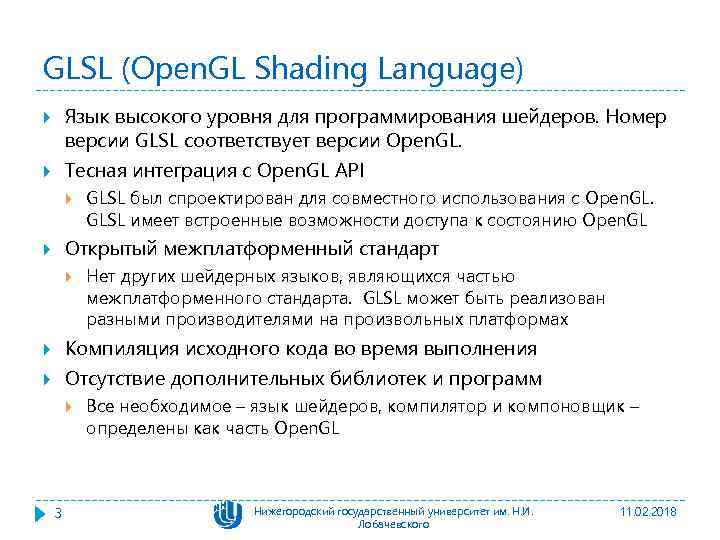 GLSL (OpenGL Shading Language)

Язык высокого уровня для программирования шейдеров. Номер версии GLSL соответствует версии OpenGL.

Тесная интеграция с OpenGL API

GLSL был спроектирован для совместного использования с OpenGL. GLSL имеет встроенные возможности доступа к состоянию OpenGL

Открытый межплатформенный стандарт

Нет других шейдерных языков, являющихся частью межплатформенного стандарта. GLSL может быть реализован разными производителями на произвольных платформах

Компиляция исходного кода во время выполнения

Отсутствие дополнительных библиотек и программ

Все необходимое – язык шейдеров, компилятор и компоновщик – определены как часть OpenGL

3

Нижегородский государственный университет им. Н.И. Лобачевского

11.02.2018